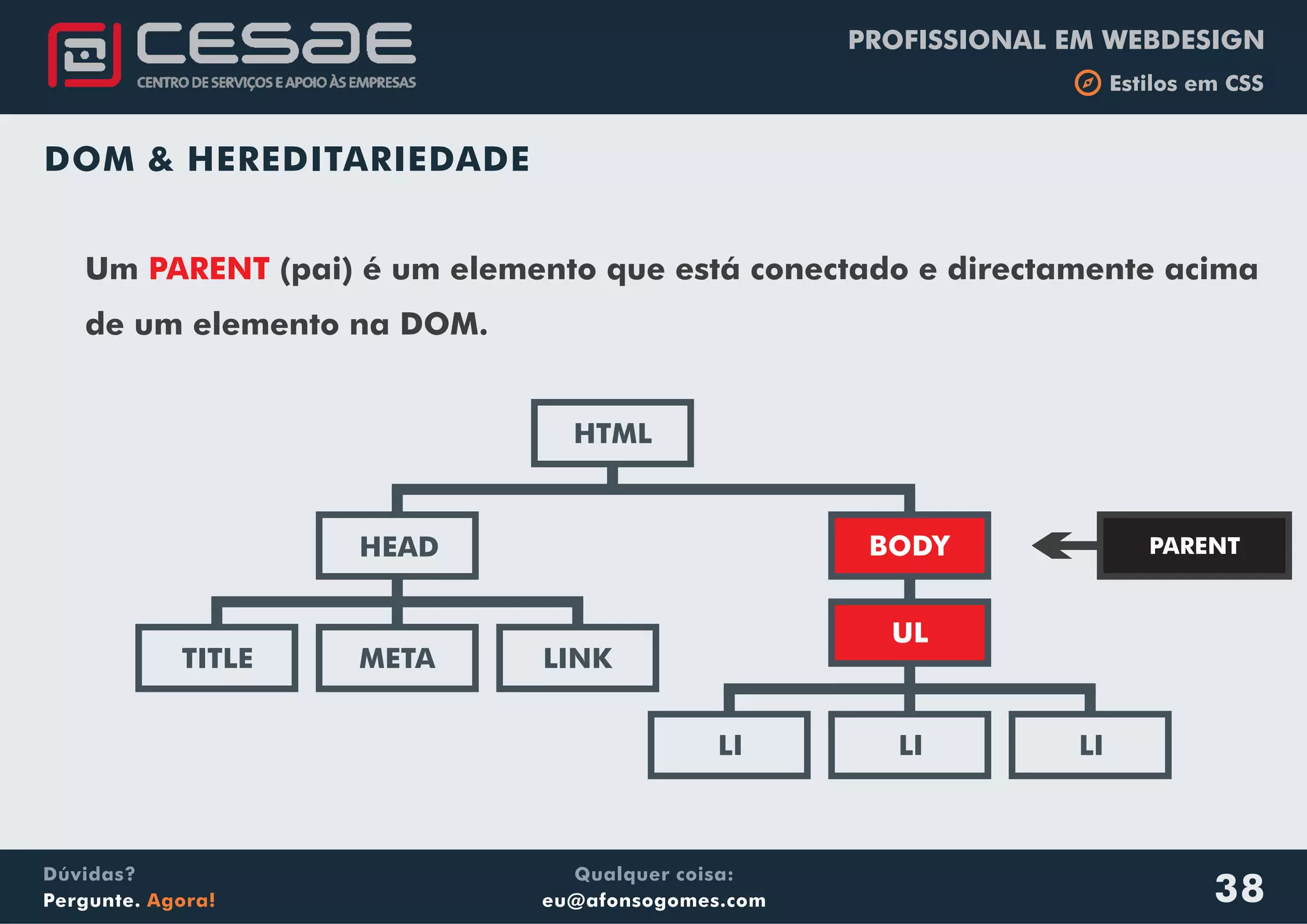 CESAE
CENTRO DE SERVIÇOS E APOIO ÀS EMPRESAS

PROFISSIONAL EM WEBDESIGN
Estilos em CSS

DOM & HEREDITARIEDADE

Um PARENT (pai) é um elemento que está conectado e directamente acima de um elemento na DOM.

HTML
HEAD
BODY
PARENT
TITLE
META
LINK
UL
LI
LI
LI

Dúvidas?
Pergunte. Agora!

Qualquer coisa:
eu@afonsogomes.com

38